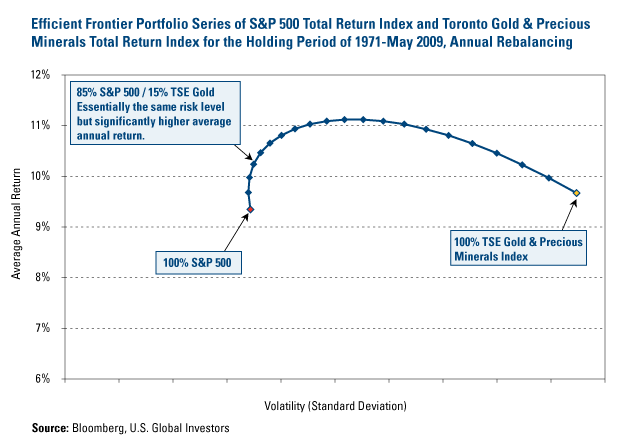 Efficient Frontier Portfolio Series of S&P 500 Total Return Index and Toronto Gold & Precious Minerals Total Return Index for the Holding Period of 1971-May 2009, Annual Rebalancing

12%
11%
10%
9%
8%
7%
6%

Average Annual Return

85% S&P 500 / 15% TSE Gold
Essentially the same risk level but significantly higher average annual return.

100% S&P 500

100% TSE Gold & Precious Minerals Index

Volatility (Standard Deviation)

Source: Bloomberg, U.S. Global Investors